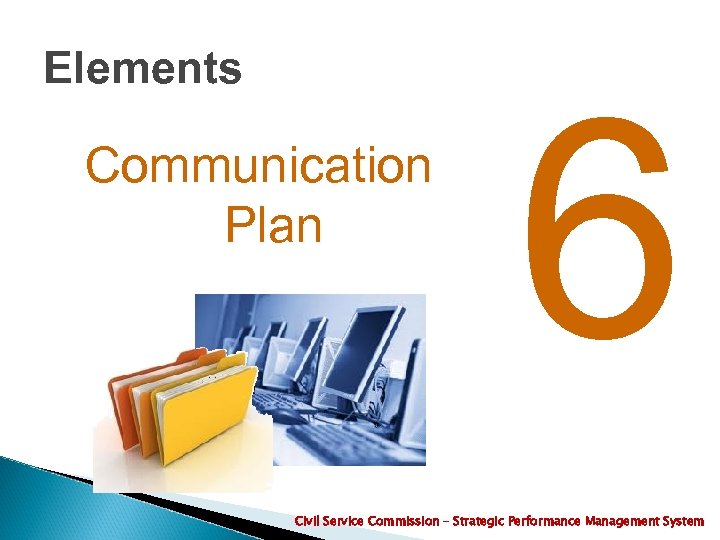 Elements

Communication Plan

6

Civil Service Commission – Strategic Performance Management System